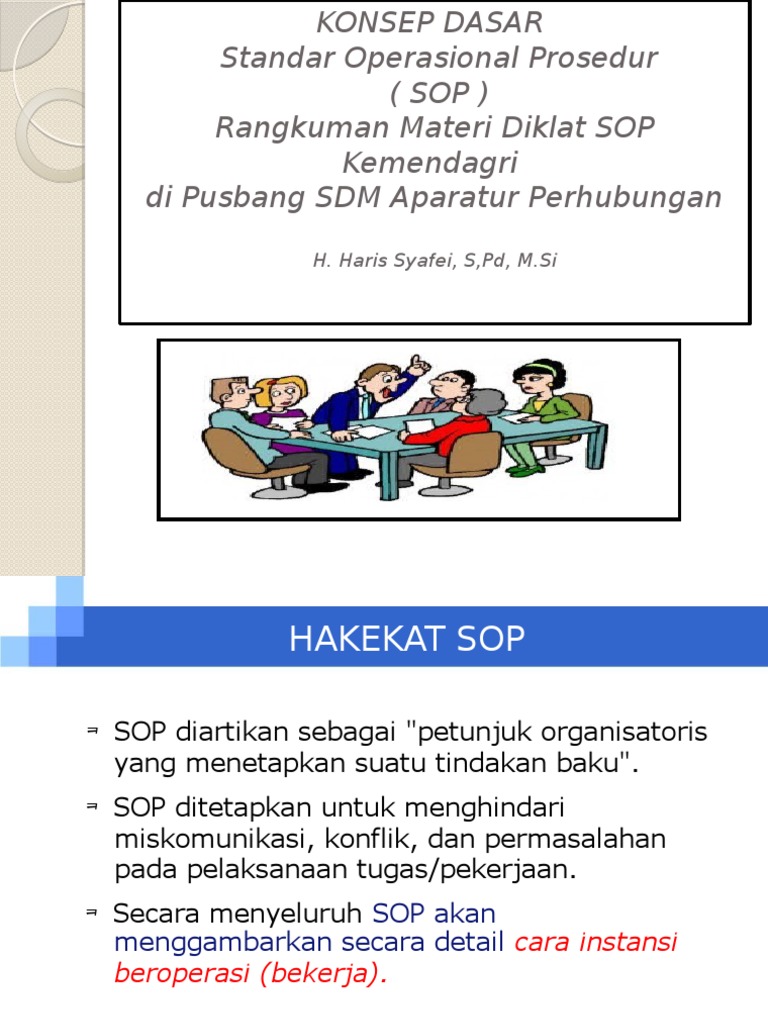 KONSEP DASAR
Standar Operasional Prosedur
( SOP )
Rangkuman Materi Diklat SOP Kemendagri
di Pusbang SDM Aparatur Perhubungan

H. Haris Syafei, S,Pd, M.Si

HAKEKAT SOP

SOP diartikan sebagai "petunjuk organisatoris yang menetapkan suatu tindakan baku".

SOP ditetapkan untuk menghindari miskomunikasi, konflik, dan permasalahan pada pelaksanaan tugas/pekerjaan.

Secara menyeluruh SOP akan menggambarkan secara detail cara instansi beroperasi (bekerja).